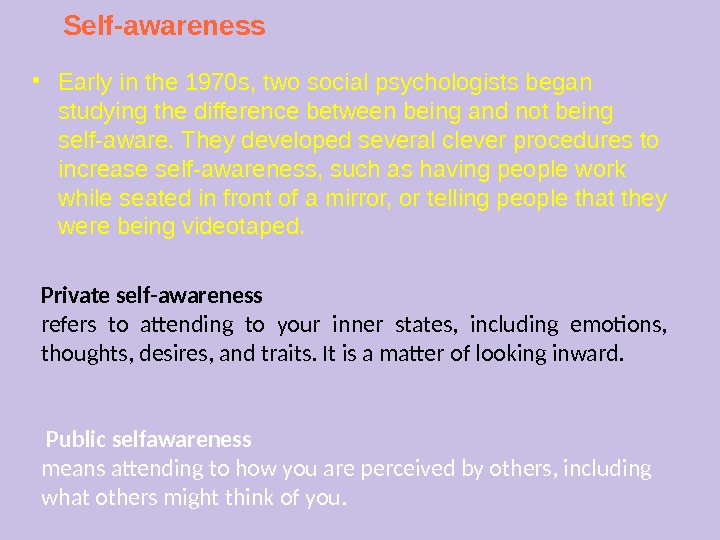 Self-awareness

• Early in the 1970s, two social psychologists began studying the difference between being and not being self-aware. They developed several clever procedures to increase self-awareness, such as having people work while seated in front of a mirror, or telling people that they were being videotaped.

Private self-awareness
refers to attending to your inner states, including emotions, thoughts, desires, and traits. It is a matter of looking inward.

Public selfawareness
means attending to how you are perceived by others, including what others might think of you.